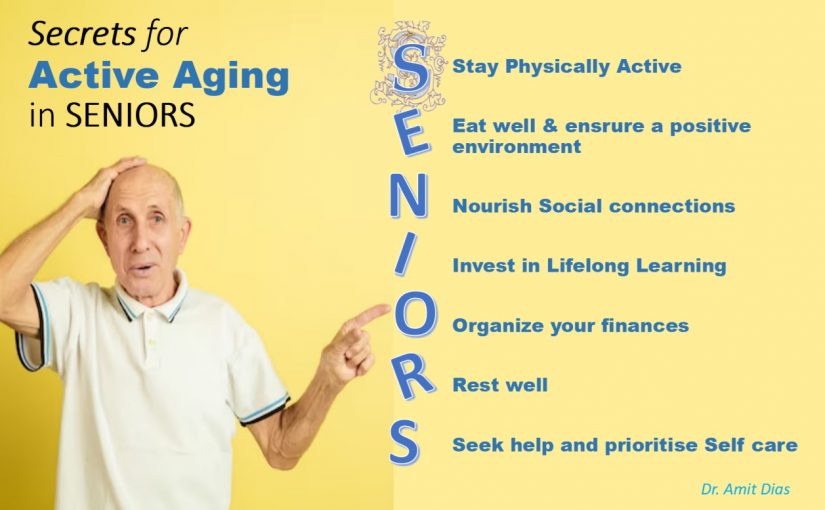 Secrets for
Active Aging
in SENIORS

S Stay Physically Active

E Eat well & ensrure a positive environment

N Nourish Social connections

I Invest in Lifelong Learning

O Organize your finances

R Rest well

S Seek help and prioritise Self care

Dr. Amit Dias